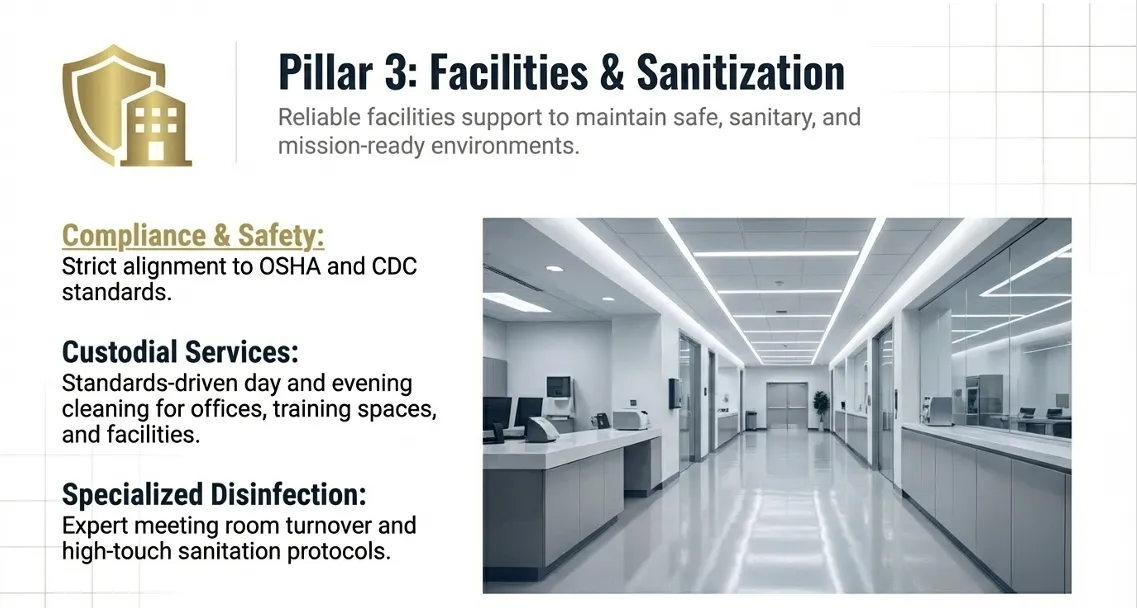 Pillar 3: Facilities & Sanitization

Reliable facilities support to maintain safe, sanitary, and mission-ready environments.

Compliance & Safety:
Strict alignment to OSHA and CDC standards.

Custodial Services:
Standards-driven day and evening cleaning for offices, training spaces, and facilities.

Specialized Disinfection:
Expert meeting room turnover and high-touch sanitation protocols.